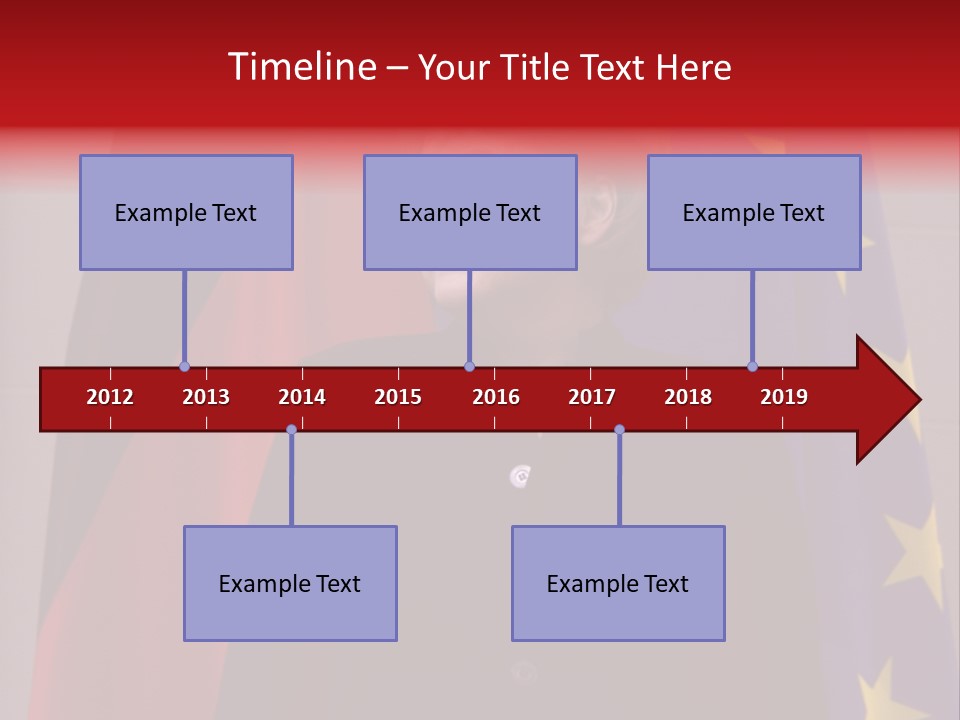 Timeline – Your Title Text Here

Example Text

Example Text

Example Text

2012 2013 2014 2015 2016 2017 2018 2019

Example Text

Example Text